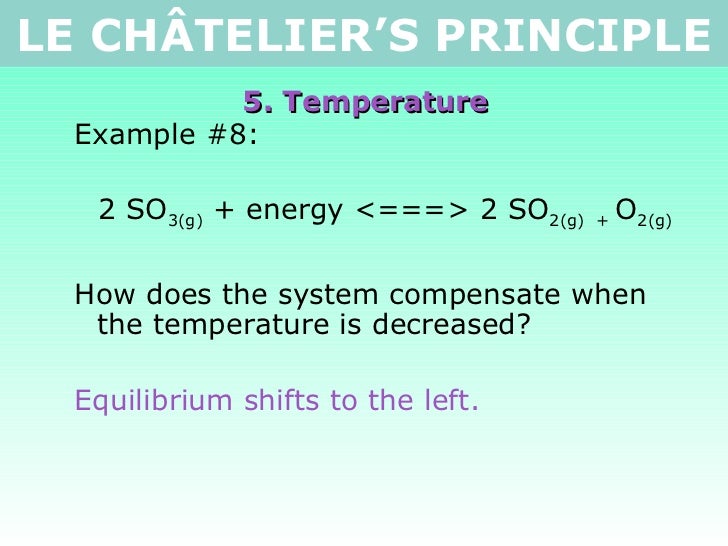 LE CHÂTELIER'S PRINCIPLE

5. Temperature

Example #8:

$2\ SO_{3(g)}$ + energy <===> $2\ SO_{2(g)} + O_{2(g)}$

How does the system compensate when the temperature is decreased?

Equilibrium shifts to the left.